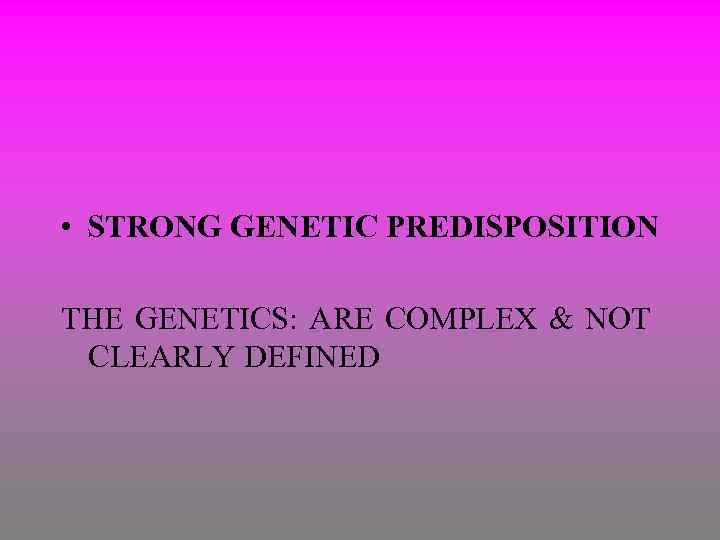 • STRONG GENETIC PREDISPOSITION

THE GENETICS: ARE COMPLEX & NOT CLEARLY DEFINED